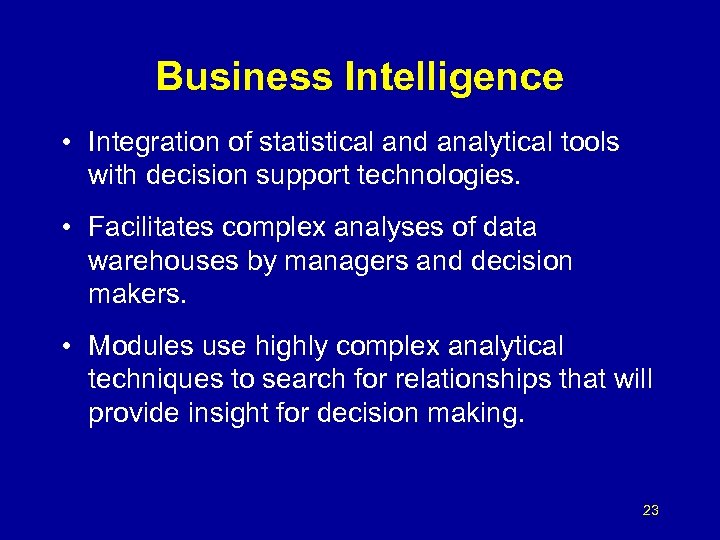 Business Intelligence

• Integration of statistical and analytical tools with decision support technologies.

• Facilitates complex analyses of data warehouses by managers and decision makers.

• Modules use highly complex analytical techniques to search for relationships that will provide insight for decision making.

23